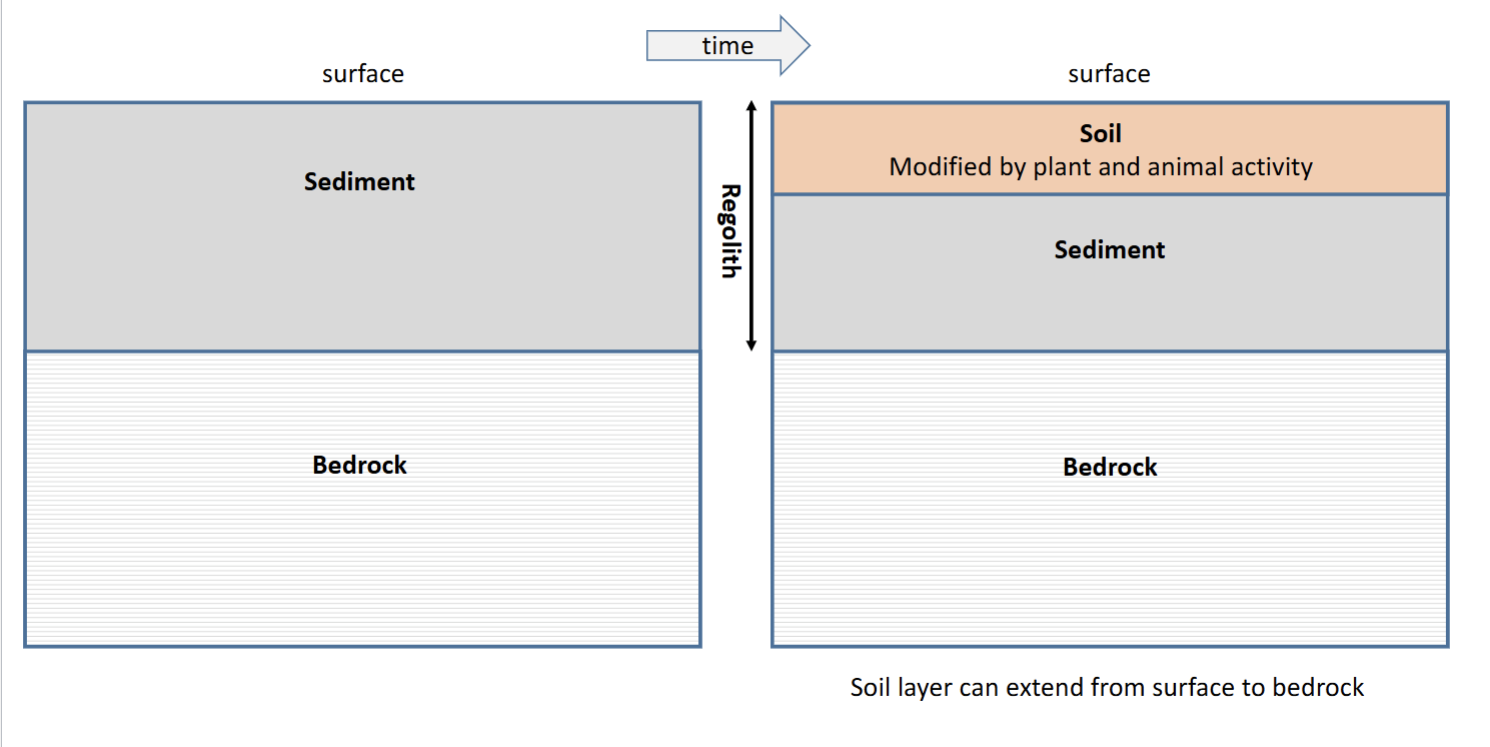 time

surface

Sediment

Bedrock

Regolith

surface

Soil
Modified by plant and animal activity

Sediment

Bedrock

Soil layer can extend from surface to bedrock